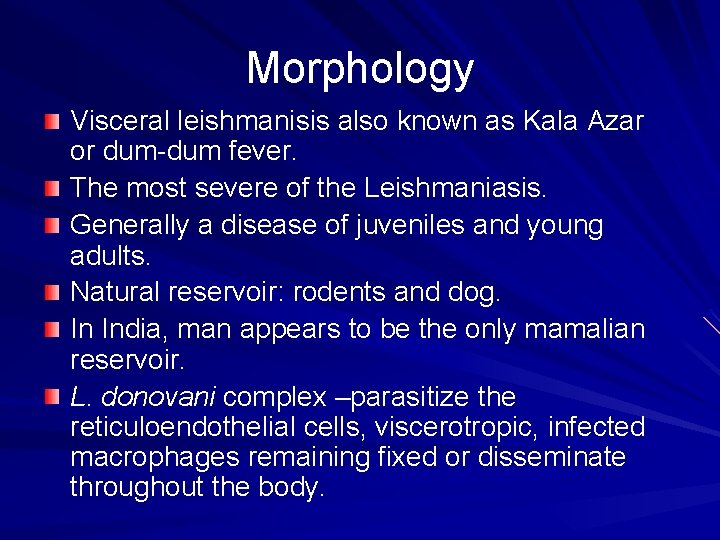 Morphology

Visceral leishmanisis also known as Kala Azar or dum-dum fever.

The most severe of the Leishmaniasis.

Generally a disease of juveniles and young adults.

Natural reservoir: rodents and dog.

In India, man appears to be the only mamalian reservoir.

L. donovani complex –parasitize the reticuloendothelial cells, viscerotropic, infected macrophages remaining fixed or disseminate throughout the body.